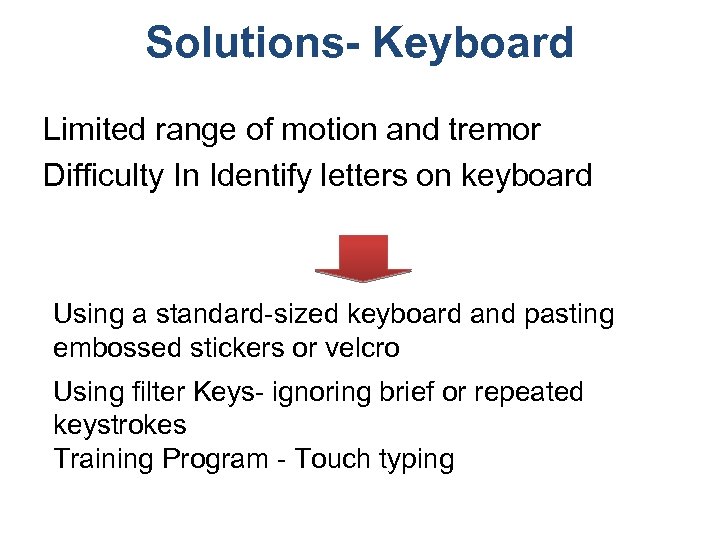 Solutions- Keyboard

Limited range of motion and tremor
Difficulty In Identify letters on keyboard

Using a standard-sized keyboard and pasting embossed stickers or velcro

Using filter Keys- ignoring brief or repeated keystrokes
Training Program - Touch typing